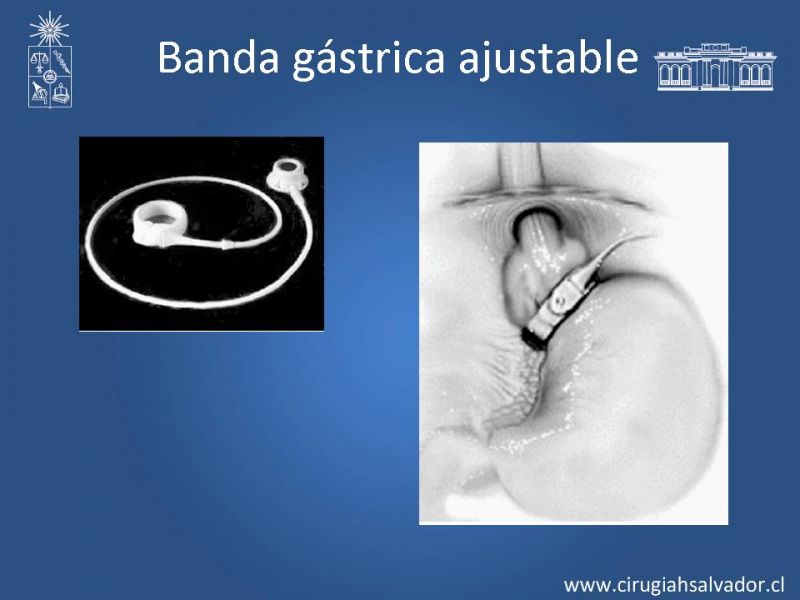 Banda gástrica ajustable

www.cirugiahsalvador.cl